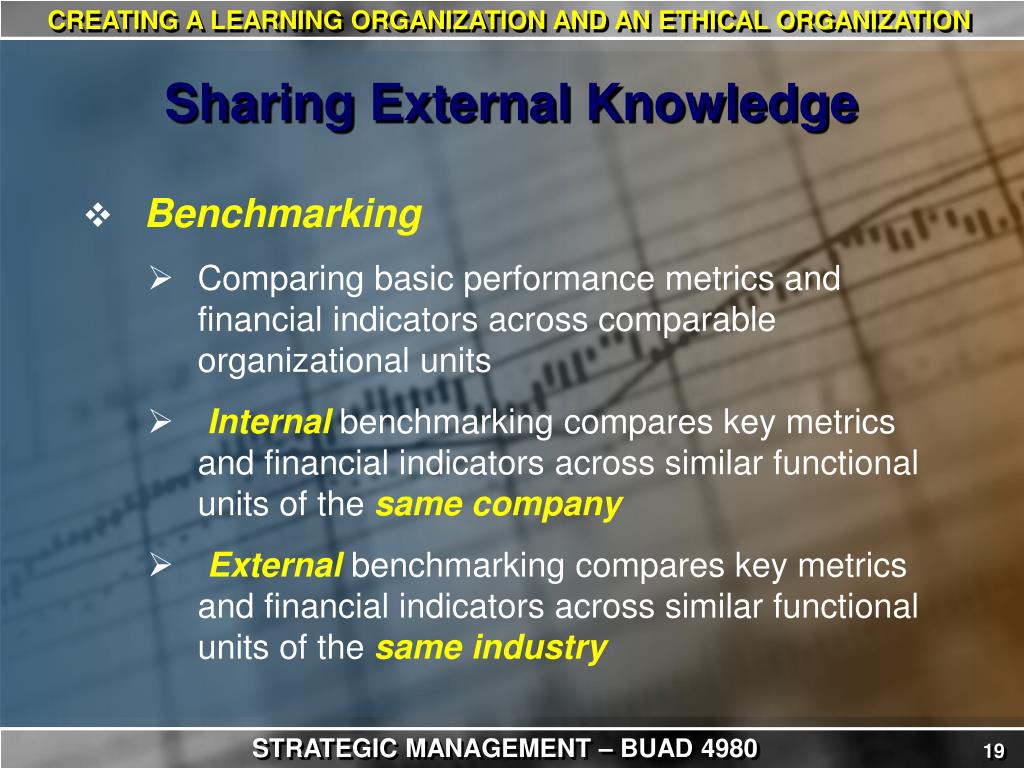 CREATING A LEARNING ORGANIZATION AND AN ETHICAL ORGANIZATION

Sharing External Knowledge

❖ Benchmarking

➢ Comparing basic performance metrics and financial indicators across comparable organizational units

➢ Internal benchmarking compares key metrics and financial indicators across similar functional units of the same company

➢ External benchmarking compares key metrics and financial indicators across similar functional units of the same industry

STRATEGIC MANAGEMENT – BUAD 4980

19